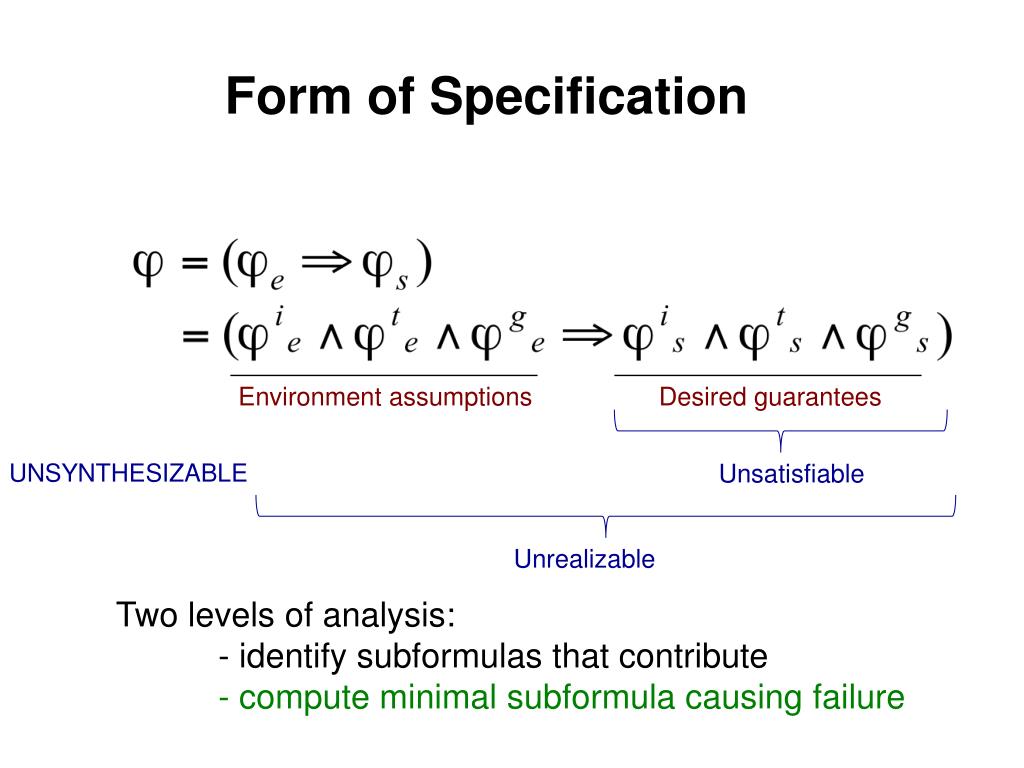 Form of Specification

$\varphi = (\varphi_e \Rightarrow \varphi_s)$
$= (\varphi^i{}_e \wedge \varphi^t{}_e \wedge \varphi^g{}_e \Rightarrow \varphi^i{}_s \wedge \varphi^t{}_s \wedge \varphi^g{}_s)$

Environment assumptions

Desired guarantees

UNSYNTHESIZABLE

Unsatisfiable

Unrealizable

Two levels of analysis:
- identify subformulas that contribute
- compute minimal subformula causing failure